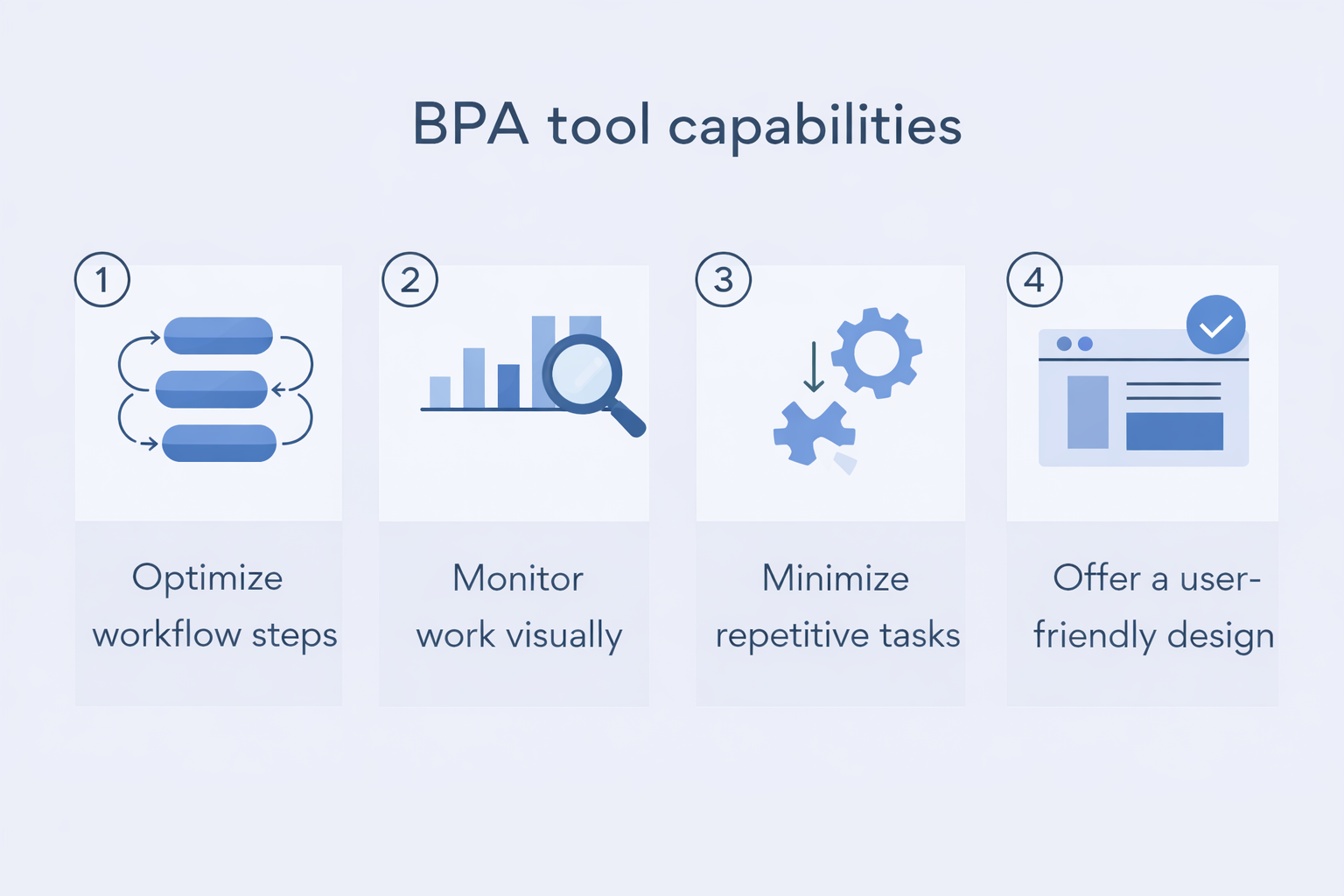 BPA tool capabilities

1

Optimize workflow steps

2

Monitor work visually

3

Minimize repetitive tasks

4

Offer a user-friendly design